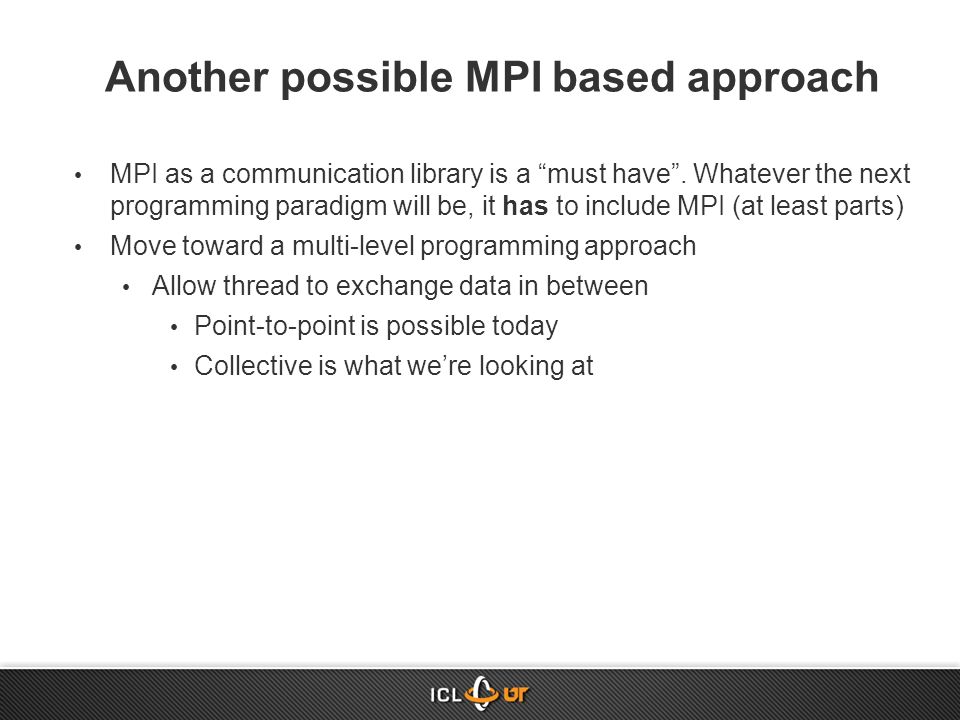 Another possible MPI based approach

• MPI as a communication library is a “must have”. Whatever the next programming paradigm will be, it has to include MPI (at least parts)
• Move toward a multi-level programming approach
  • Allow thread to exchange data in between
    • Point-to-point is possible today
    • Collective is what we’re looking at

ICL UT